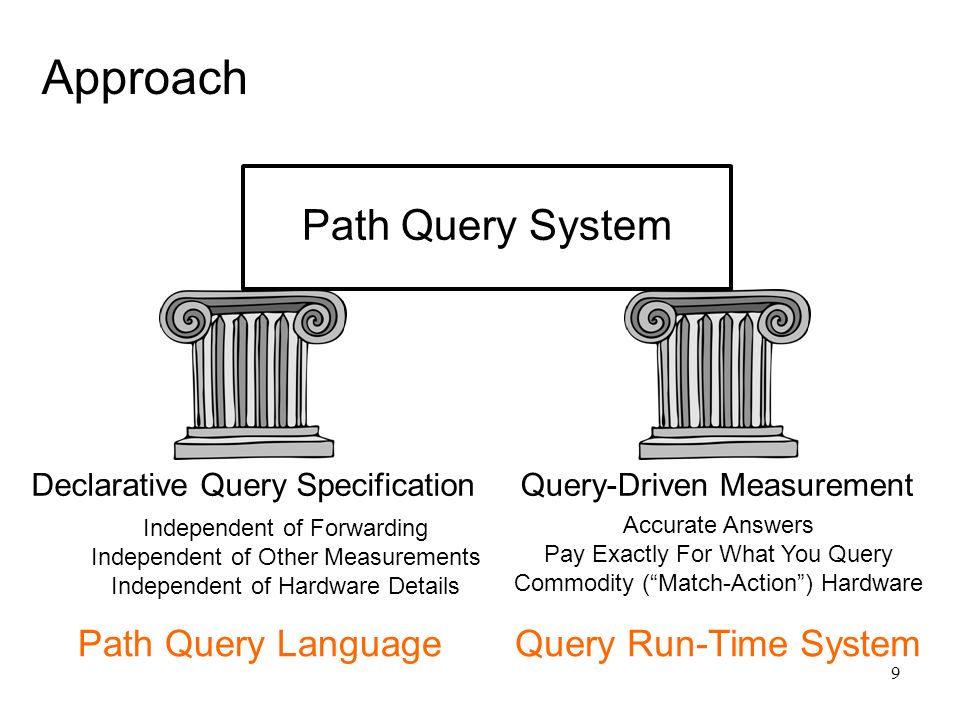 Approach

Path Query System

Declarative Query Specification

Independent of Forwarding
Independent of Other Measurements
Independent of Hardware Details

Path Query Language

Query-Driven Measurement

Accurate Answers
Pay Exactly For What You Query
Commodity (“Match-Action”) Hardware

Query Run-Time System

9